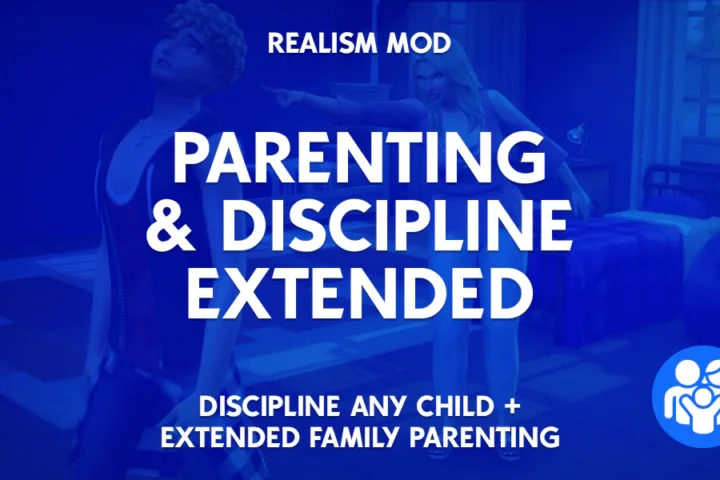 REALISM MOD

PARENTING & DISCIPLINE EXTENDED

DISCIPLINE ANY CHILD + EXTENDED FAMILY PARENTING